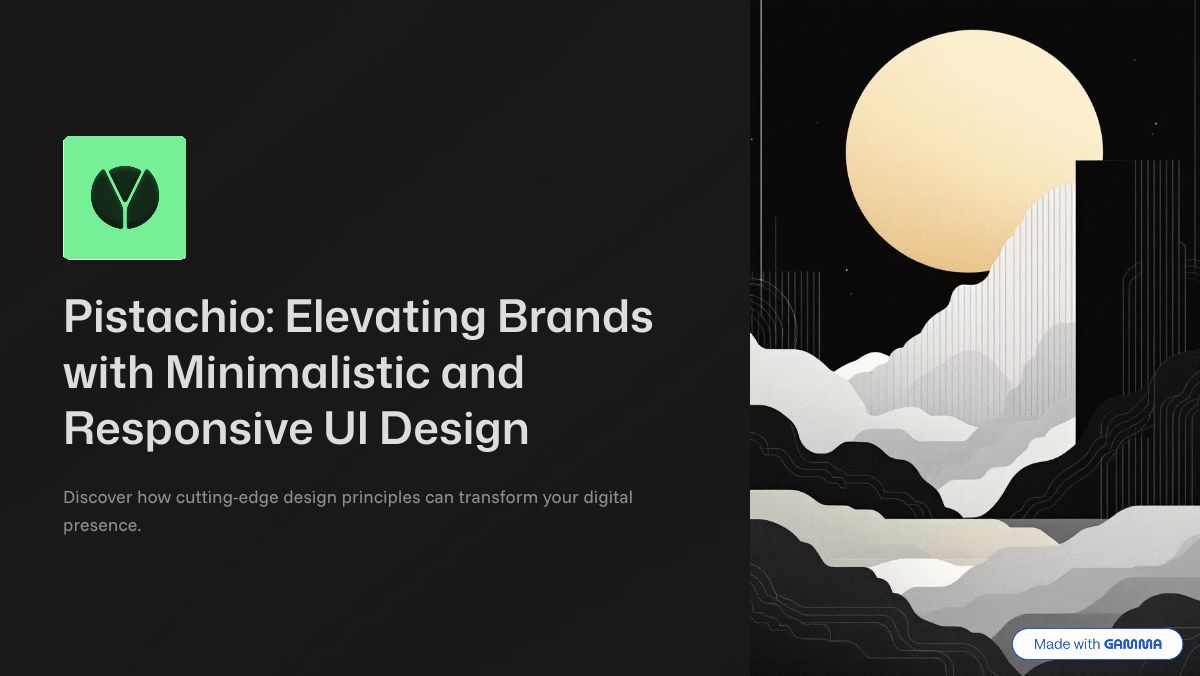 Pistachio: Elevating Brands with Minimalistic and Responsive UI Design

Discover how cutting-edge design principles can transform your digital presence.

Made with GAMMA